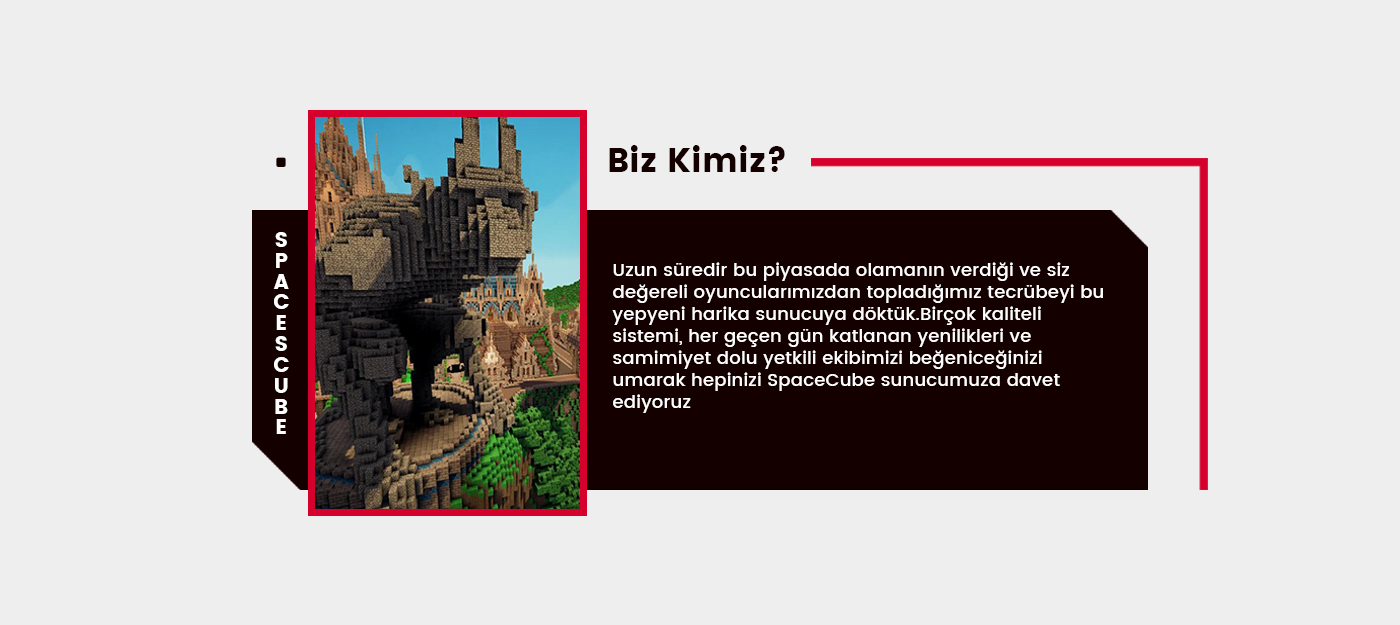 SPACESCUBE

Biz Kimiz?

Uzun süredir bu piyasada olamanın verdiği ve siz değereli oyuncularımızdan topladığımız tecrübeyi bu yepyeni harika sunucuya döktük.Birçok kaliteli sistemi, her geçen gün katlanan yenilikleri ve samimiyet dolu yetkili ekibimizi beğeniceğinizi umarak hepinizi SpaceCube sunucumuza davet ediyoruz